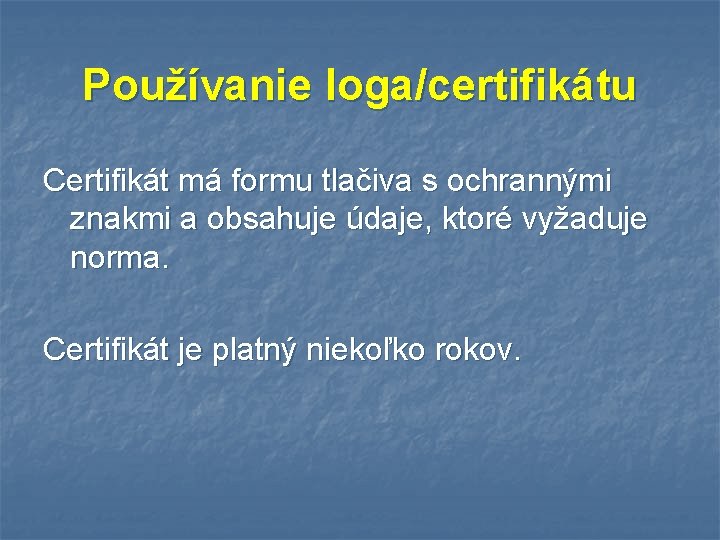 Používanie loga/certifikátu

Certifikát má formu tlačiva s ochrannými znakmi a obsahuje údaje, ktoré vyžaduje norma.

Certifikát je platný niekoľko rokov.